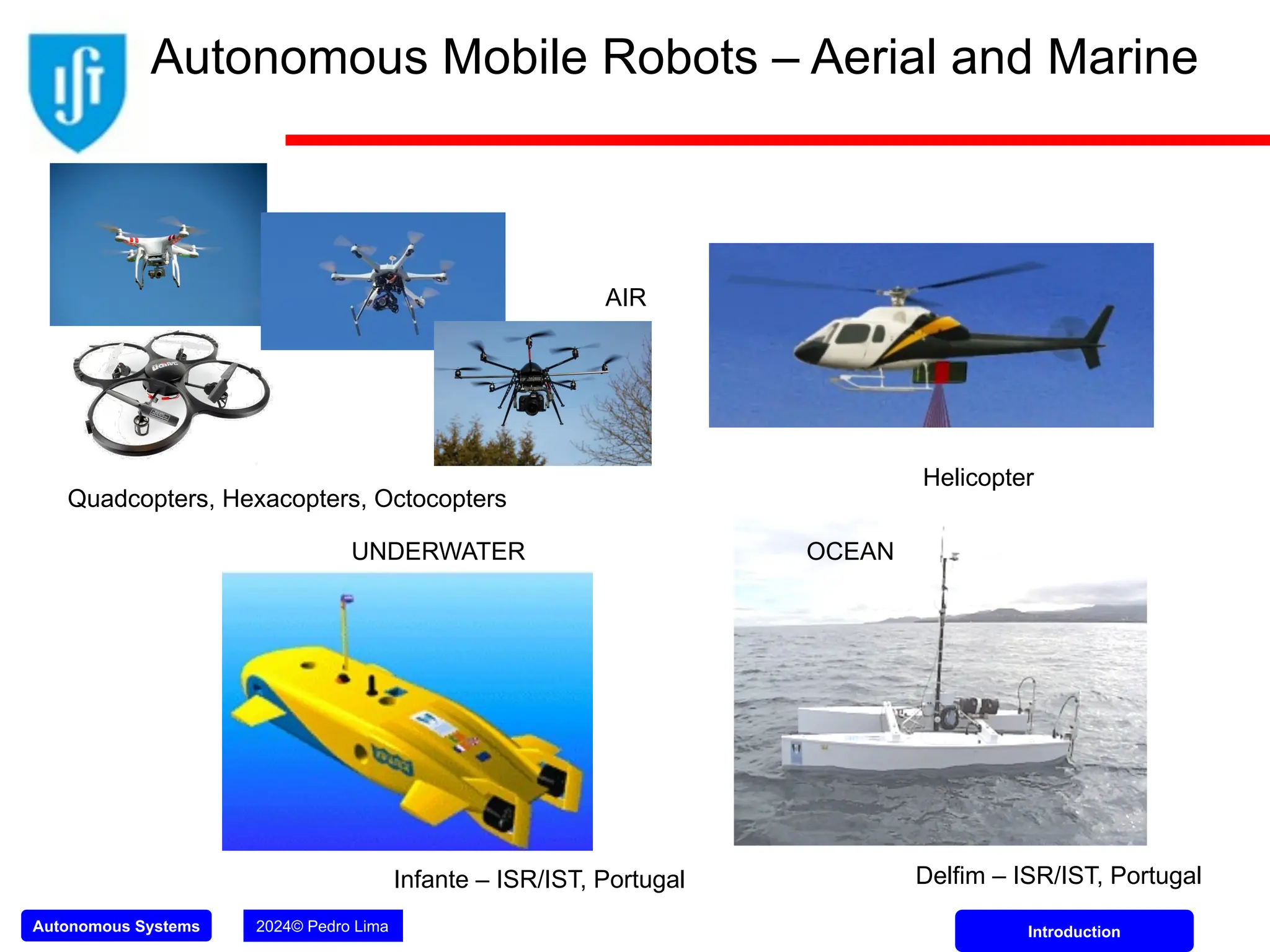 Autonomous Mobile Robots – Aerial and Marine

AIR

Quadcopters, Hexacopters, Octocopters

Helicopter

UNDERWATER

OCEAN

Infante – ISR/IST, Portugal

Delfim – ISR/IST, Portugal

Autonomous Systems

2024© Pedro Lima

Introduction